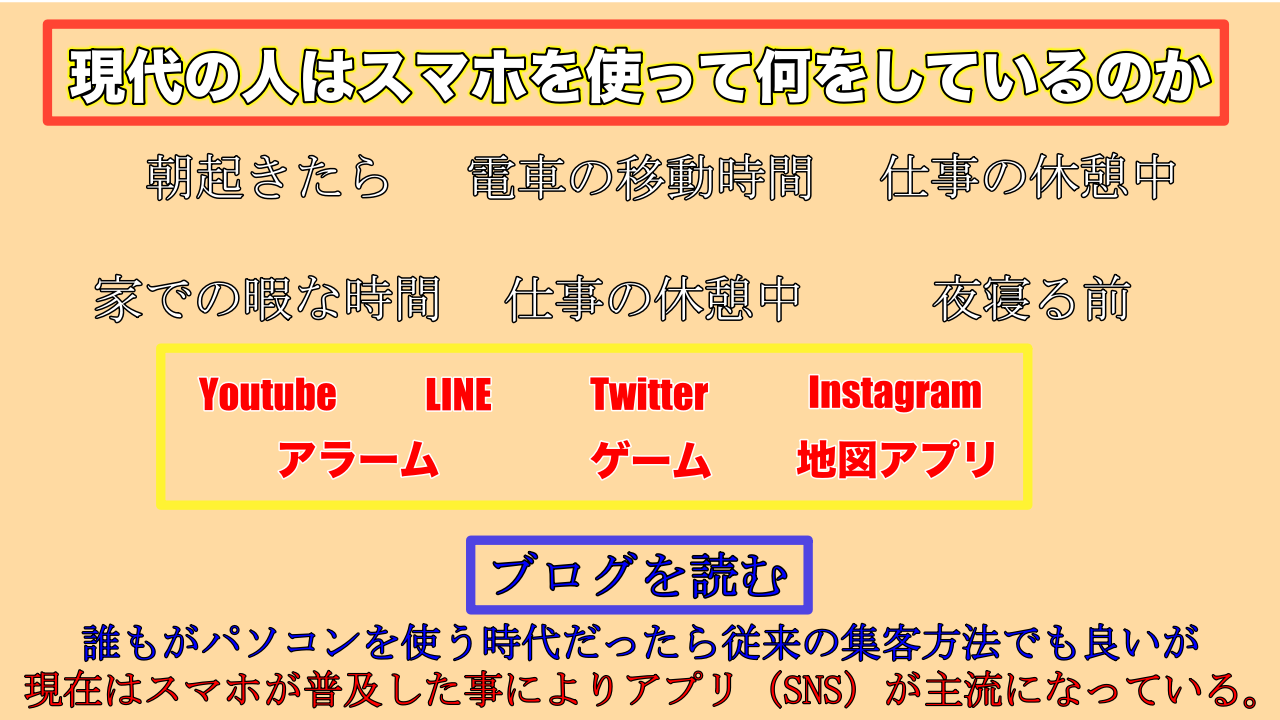 現代の人はスマホを使って何をしているのか

朝起きたら　電車の移動時間　仕事の休憩中

家での暇な時間　仕事の休憩中　夜寝る前

Youtube　LINE　Twitter　Instagram

アラーム　ゲーム　地図アプリ

ブログを読む

誰もがパソコンを使う時代だったら従来の集客方法でも良いが
現在はスマホが普及した事によりアプリ（SNS）が主流になっている。